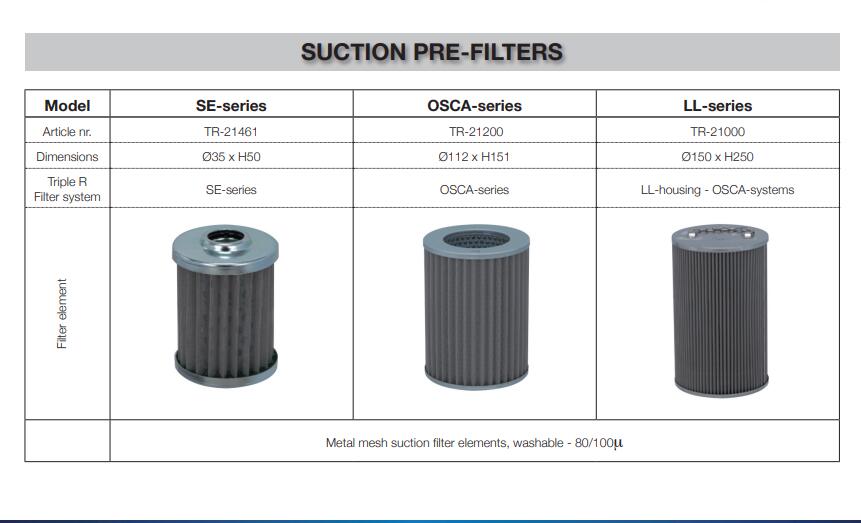 SUCTION PRE-FILTERS

| Model | SE-series | OSCA-series | LL-series |
|---|---|---|---|
| Article nr. | TR-21461 | TR-21200 | TR-21000 |
| Dimensions | Ø35 x H50 | Ø112 x H151 | Ø150 x H250 |
| Triple R Filter system | SE-series | OSCA-series | LL-housing - OSCA-systems |
| Filter element | | | |
| | Metal mesh suction filter elements, washable - 80/100µ | | |